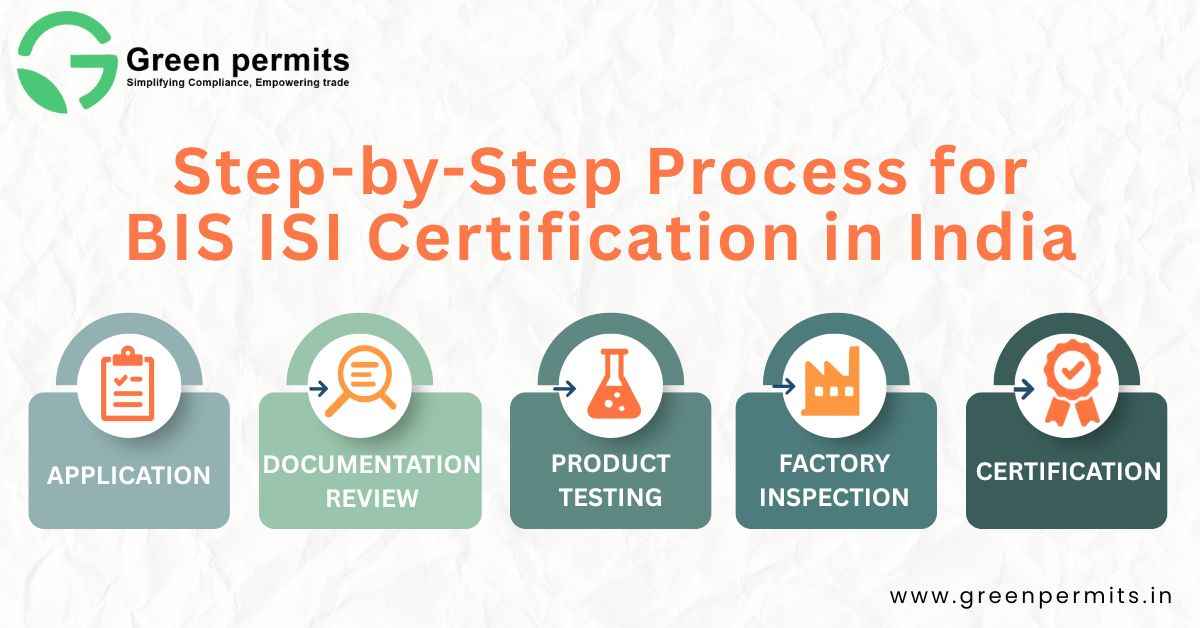 Green permits
Simplifying Compliance, Empowering trade

Step-by-Step Process for BIS ISI Certification in India

APPLICATION

DOCUMENTATION REVIEW

PRODUCT TESTING

FACTORY INSPECTION

CERTIFICATION

www.greenpermits.in